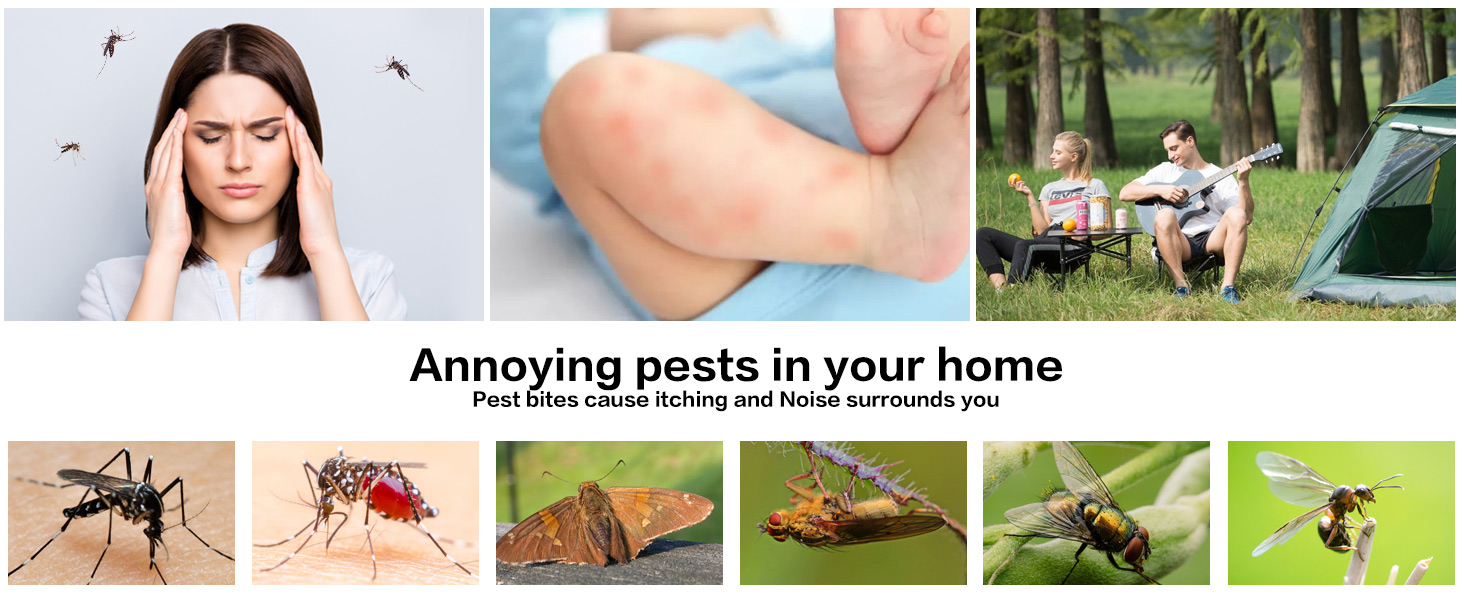 Annoying pests in your home
Pest bites cause itching and Noise surrounds you